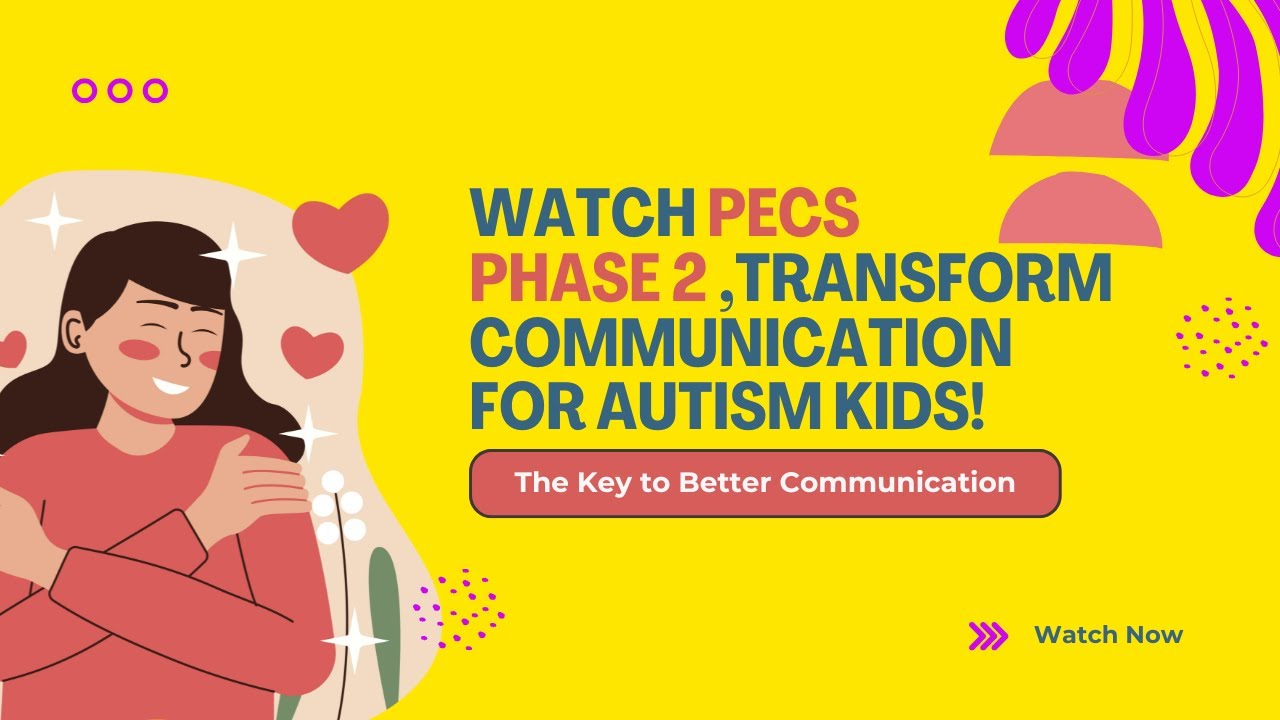 WATCH PECS PHASE 2 ,TRANSFORM COMMUNICATION FOR AUTISM KIDS!

The Key to Better Communication

Watch Now